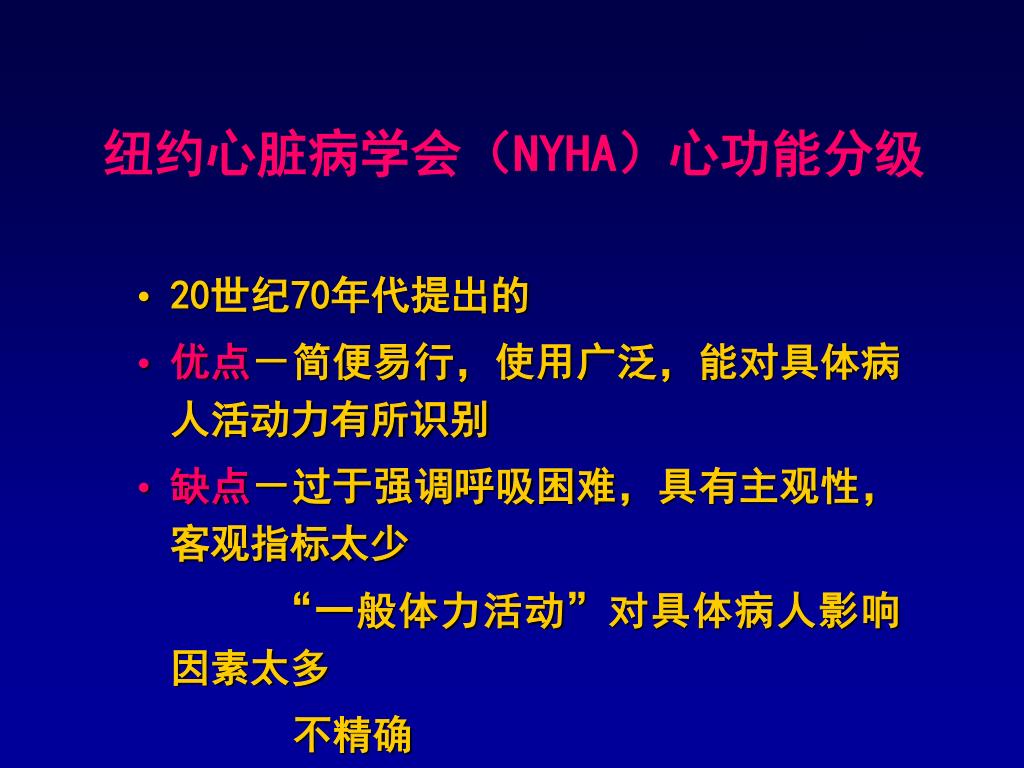 纽约心脏病学会（NYHA）心功能分级

• 20世纪70年代提出的

• 优点－简便易行，使用广泛，能对具体病人活动力有所识别

• 缺点－过于强调呼吸困难，具有主观性，客观指标太少

“一般体力活动”对具体病人影响因素太多

不精确